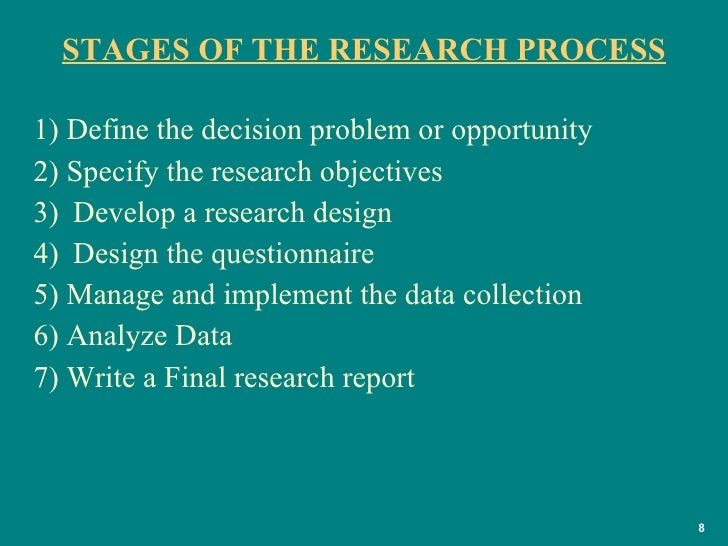 STAGES OF THE RESEARCH PROCESS

1) Define the decision problem or opportunity
2) Specify the research objectives
3) Develop a research design
4) Design the questionnaire
5) Manage and implement the data collection
6) Analyze Data
7) Write a Final research report

8